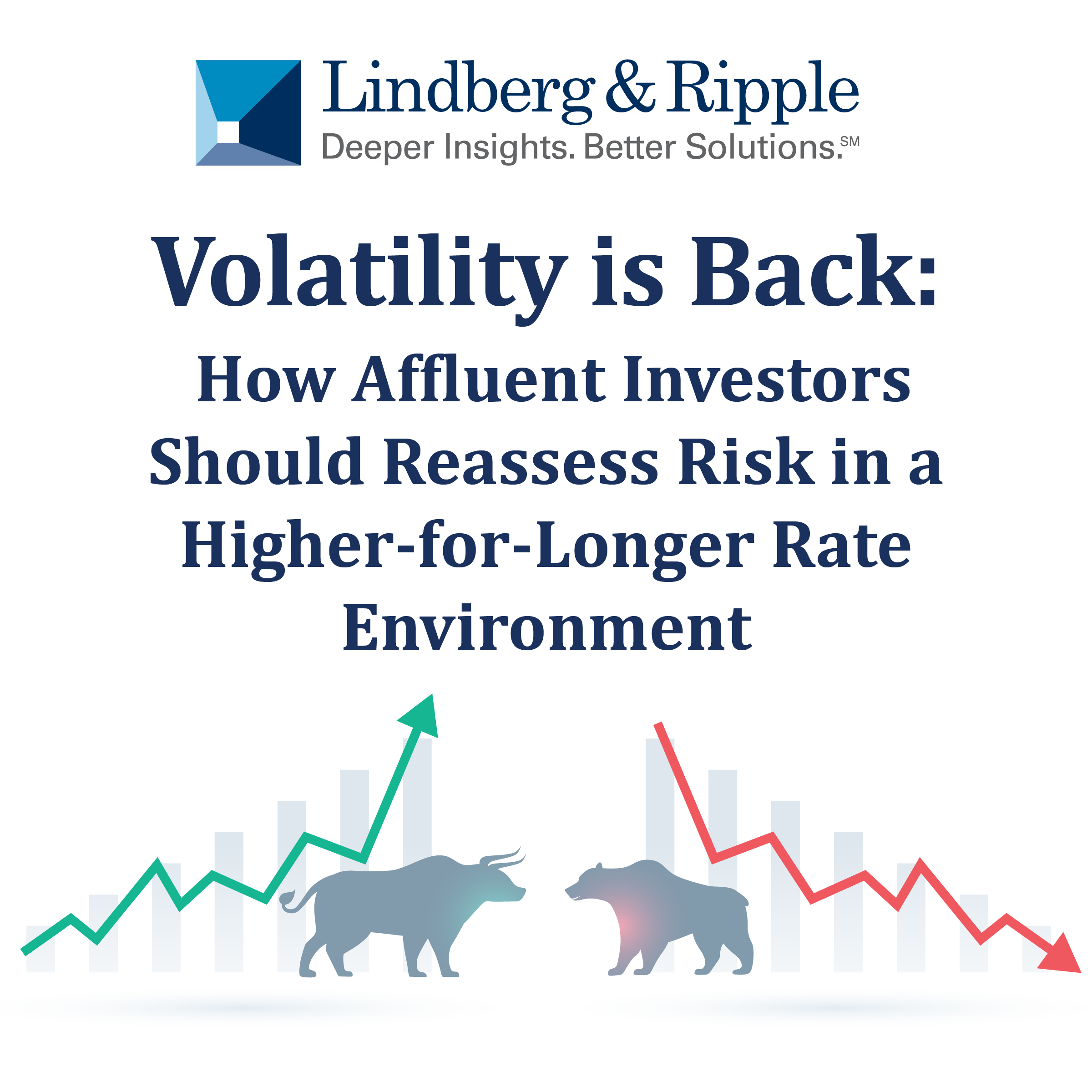 Lindberg & Ripple
Deeper Insights. Better Solutions.SM

Volatility is Back:
How Affluent Investors Should Reassess Risk in a Higher-for-Longer Rate Environment